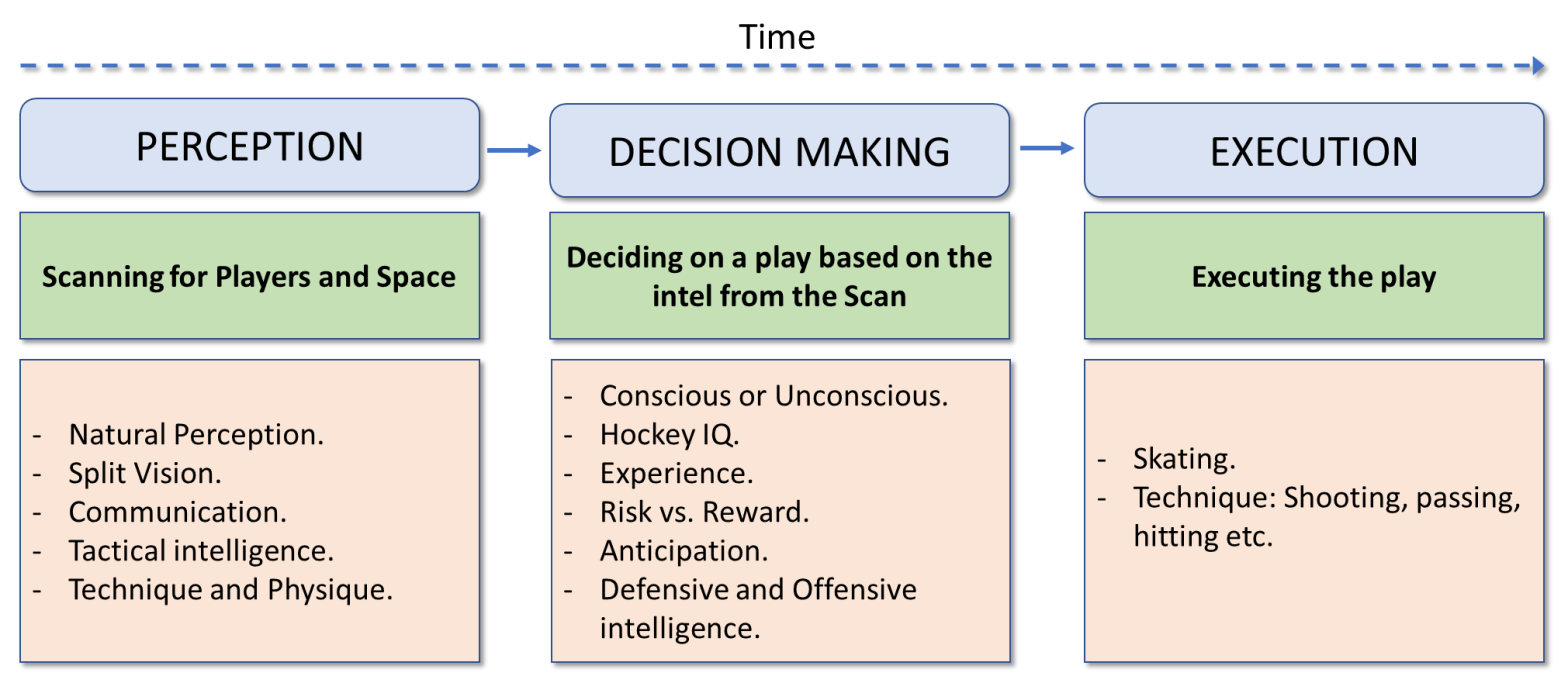 Time

PERCEPTION

Scanning for Players and Space

- Natural Perception.
- Split Vision.
- Communication.
- Tactical intelligence.
- Technique and Physique.

DECISION MAKING

Deciding on a play based on the intel from the Scan

- Conscious or Unconscious.
- Hockey IQ.
- Experience.
- Risk vs. Reward.
- Anticipation.
- Defensive and Offensive intelligence.

EXECUTION

Executing the play

- Skating.
- Technique: Shooting, passing, hitting etc.